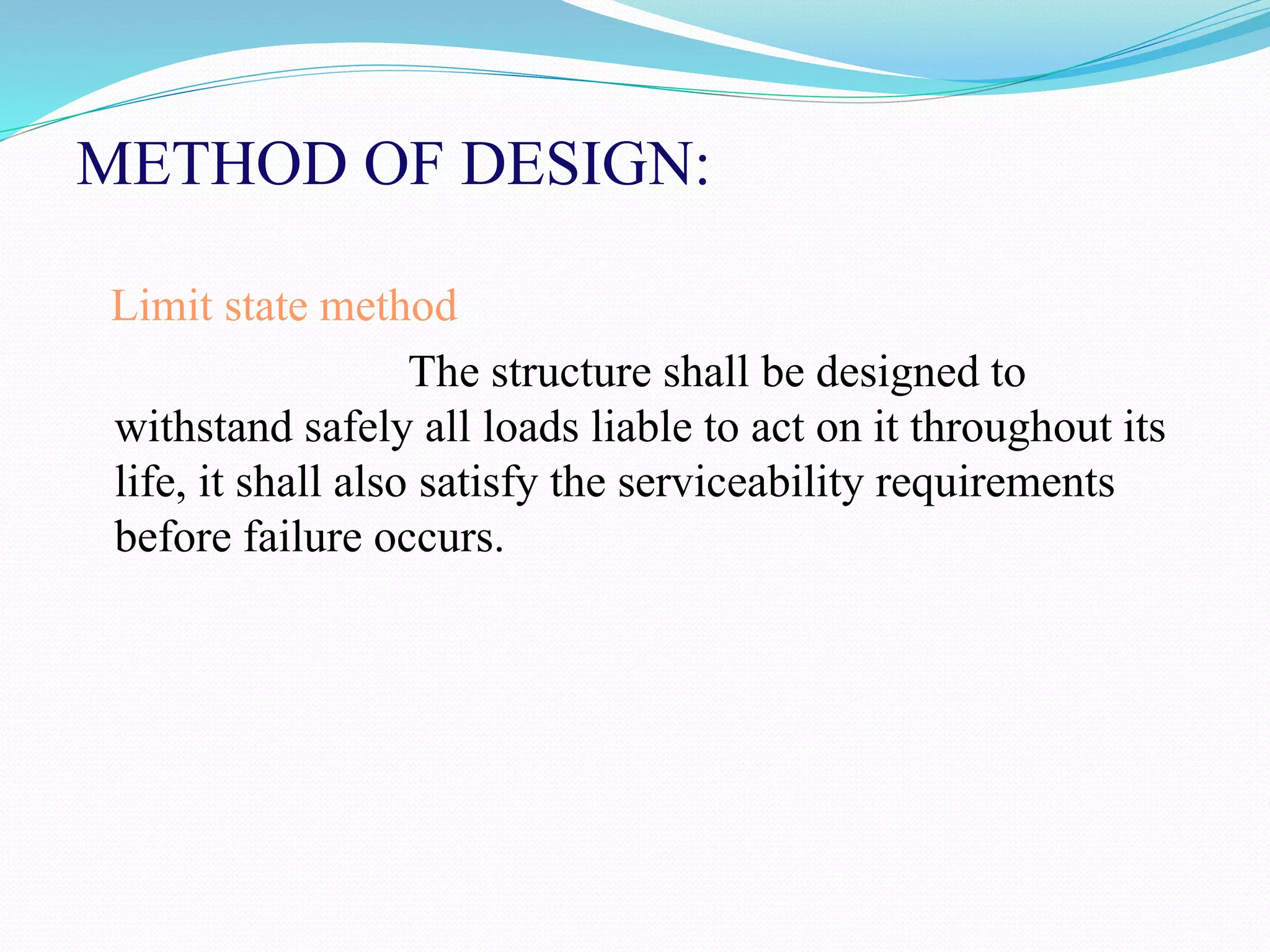 METHOD OF DESIGN:

Limit state method

The structure shall be designed to withstand safely all loads liable to act on it throughout its life, it shall also satisfy the serviceability requirements before failure occurs.